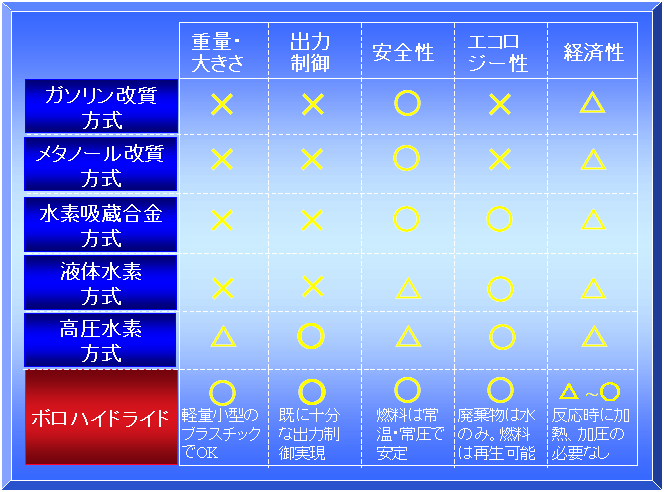 |  | 重量・大きさ | 出力制御 | 安全性 | エコロジー性 | 経済性 |
|---|---|---|---|---|---|
| ガソリン改質方式 | × | × | ○ | × | △ |
| メタノール改質方式 | × | × | ○ | × | △ |
| 水素吸蔵合金方式 | × | × | ○ | ○ | △ |
| 液体水素方式 | × | × | △ | ○ | △ |
| 高圧水素方式 | △ | ○ | △ | ○ | △ |
| ボロハイドライド | ○ 軽量小型のプラスチックでOK | ○ 既に十分な出力制御実現 | ○ 燃料は常温・常圧で安定 | ○ 廃棄物は水のみ。燃料は再生可能 | △～○ 反応時に加熱、加圧の必要なし |